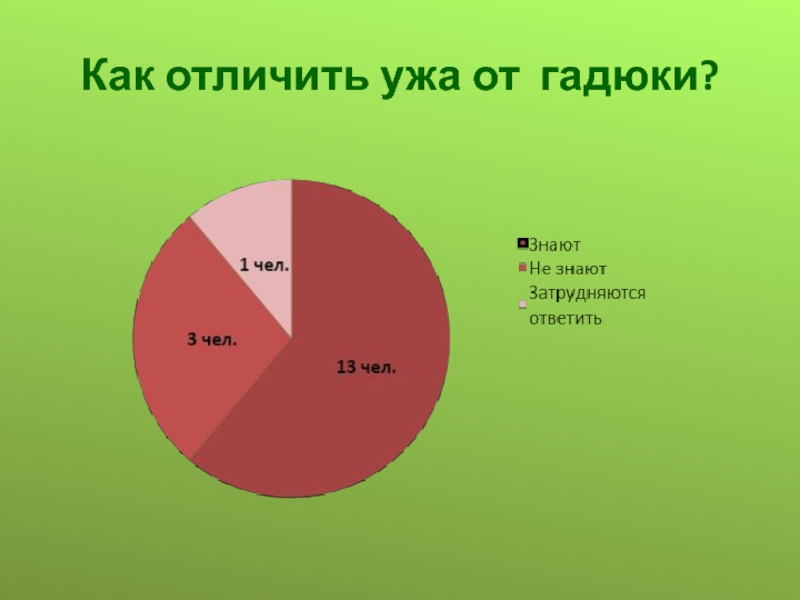 Как отличить ужа от  гадюки?

1 чел.

3 чел.

13 чел.

Знают
Не знают
Затрудняются ответить